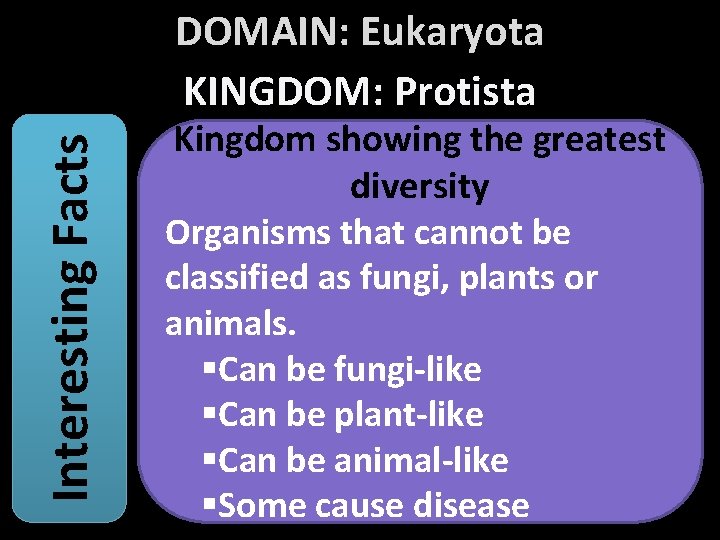 DOMAIN: Eukaryota

KINGDOM: Protista

Interesting Facts

Kingdom showing the greatest diversity

Organisms that cannot be classified as fungi, plants or animals.

▪Can be fungi-like
▪Can be plant-like
▪Can be animal-like
▪Some cause disease